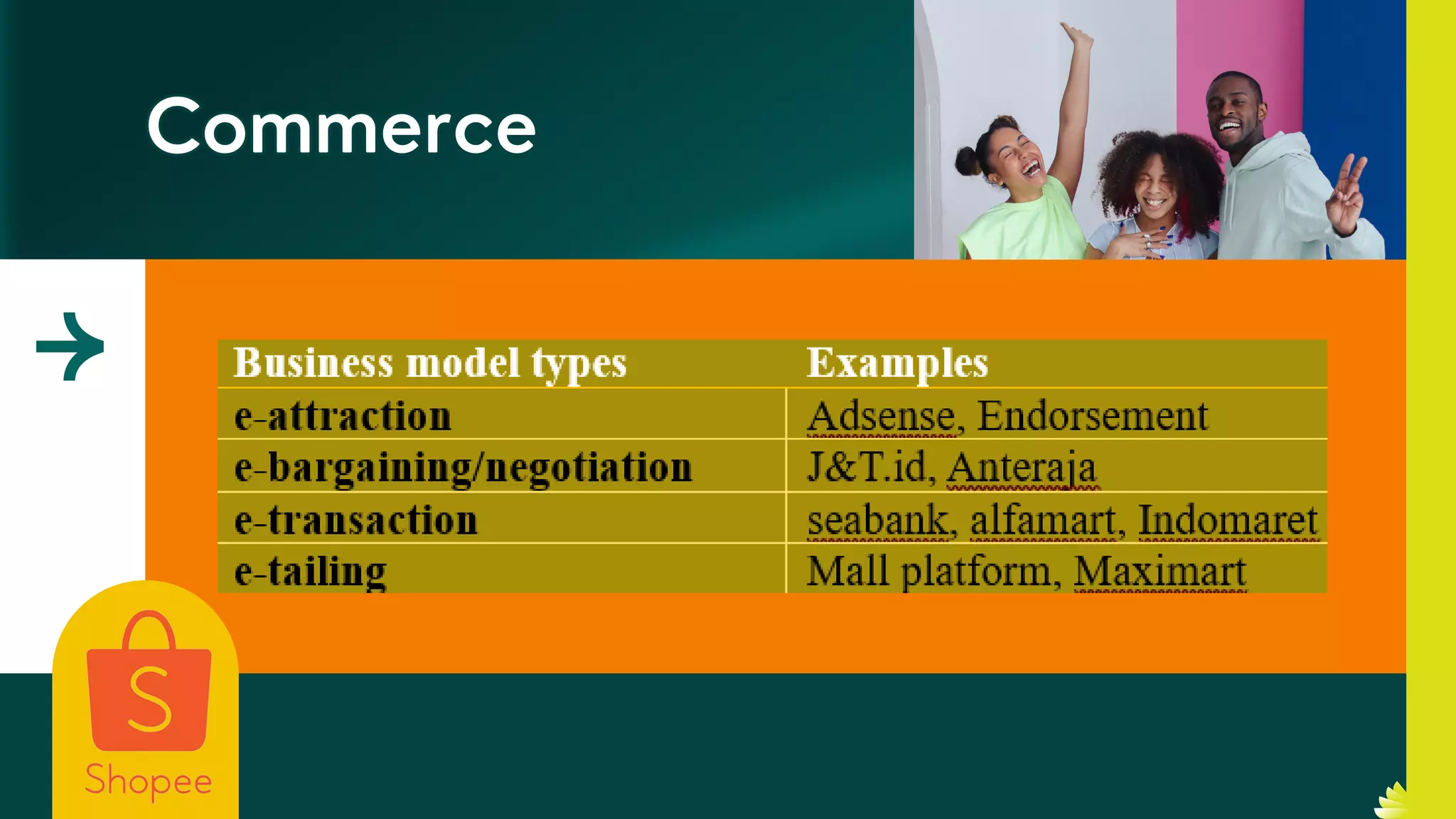 Commerce

| Business model types | Examples |
|---|---|
| e-attraction | Adsense, Endorsement |
| e-bargaining/negotiation | J&T.id, Anteraja |
| e-transaction | seabank, alfamart, Indomaret |
| e-tailing | Mall platform, Maximart |

S
Shopee